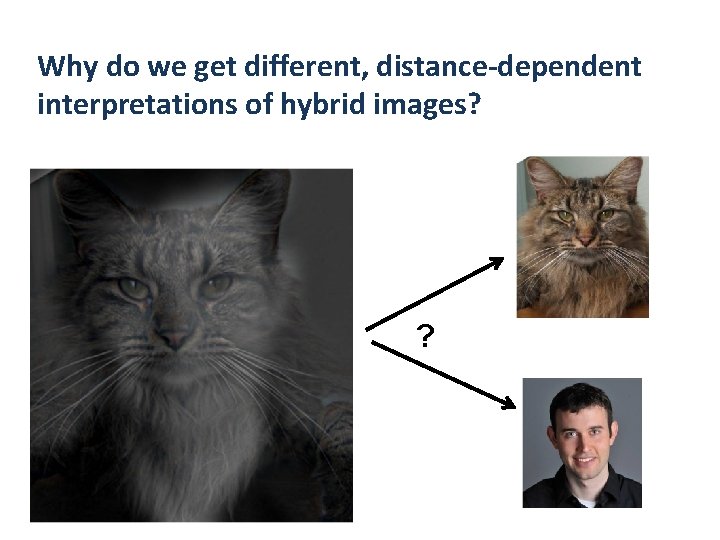 Why do we get different, distance-dependent interpretations of hybrid images?

?